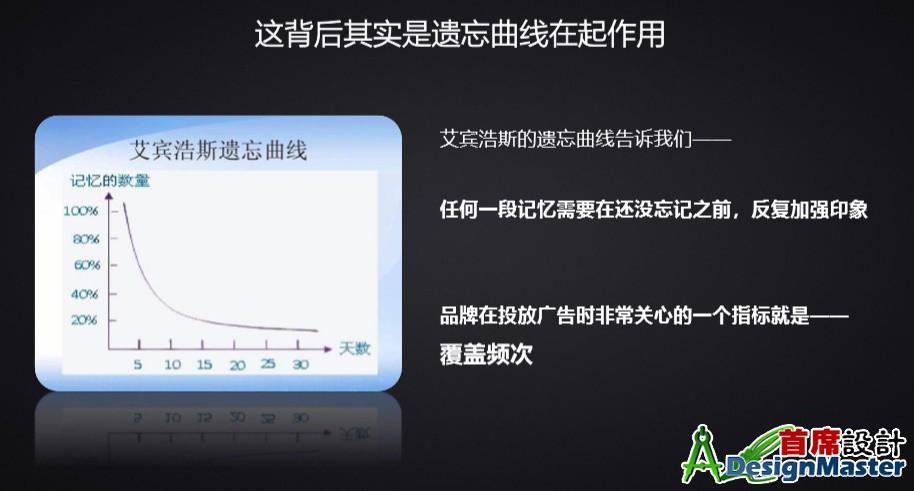 这背后其实是遗忘曲线在起作用

艾宾浩斯遗忘曲线

记忆的数量

100%
80%
60%
40%
20%

5 10 15 20 25 30 天数

艾宾浩斯的遗忘曲线告诉我们——

任何一段记忆需要在还没忘记之前，反复加强印象

品牌在投放广告时非常关心的一个指标就是——
覆盖频次

首席設計
DesignMaster